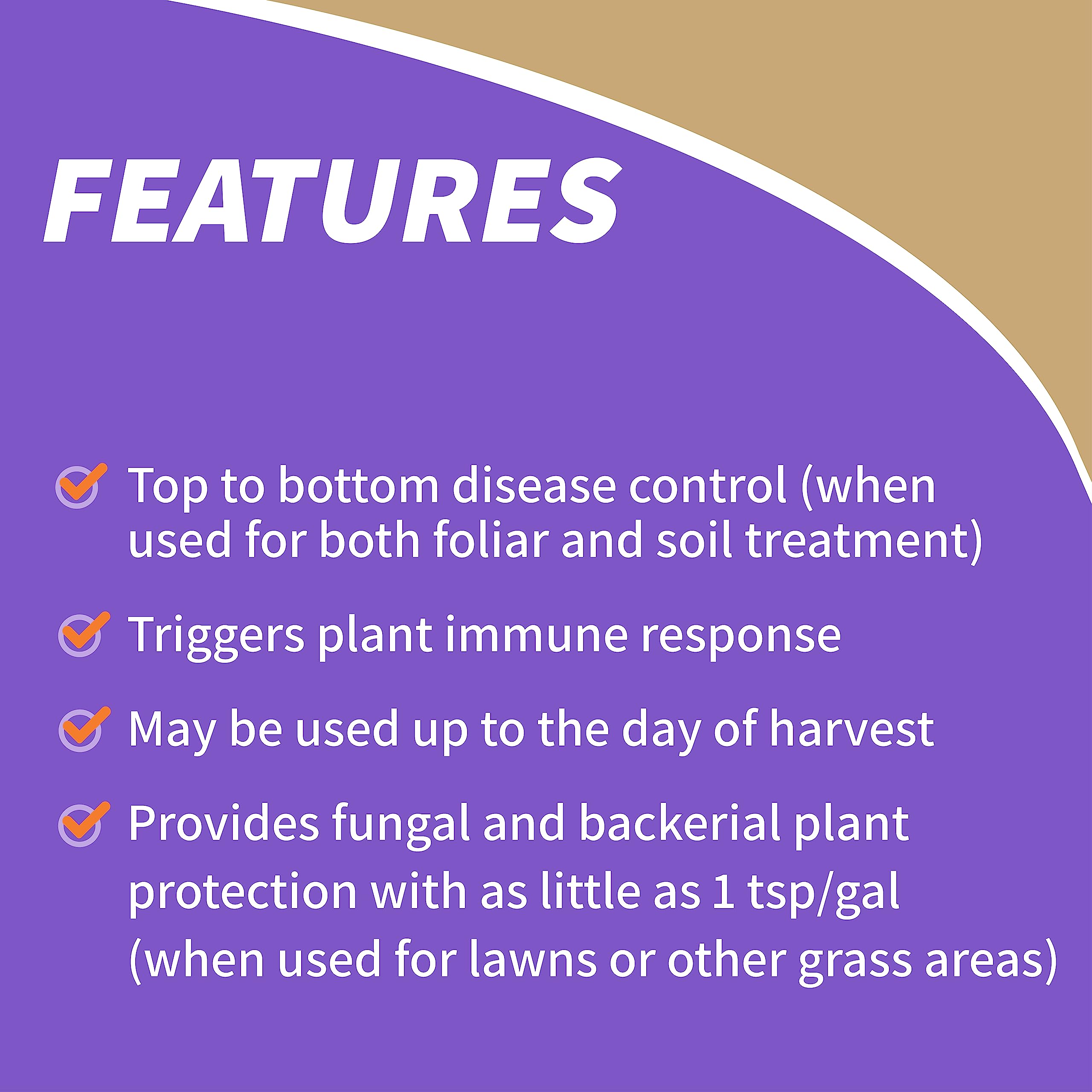 FEATURES

Top to bottom disease control (when used for both foliar and soil treatment)

Triggers plant immune response

May be used up to the day of harvest

Provides fungal and backerial plant protection with as little as 1 tsp/gal (when used for lawns or other grass areas)